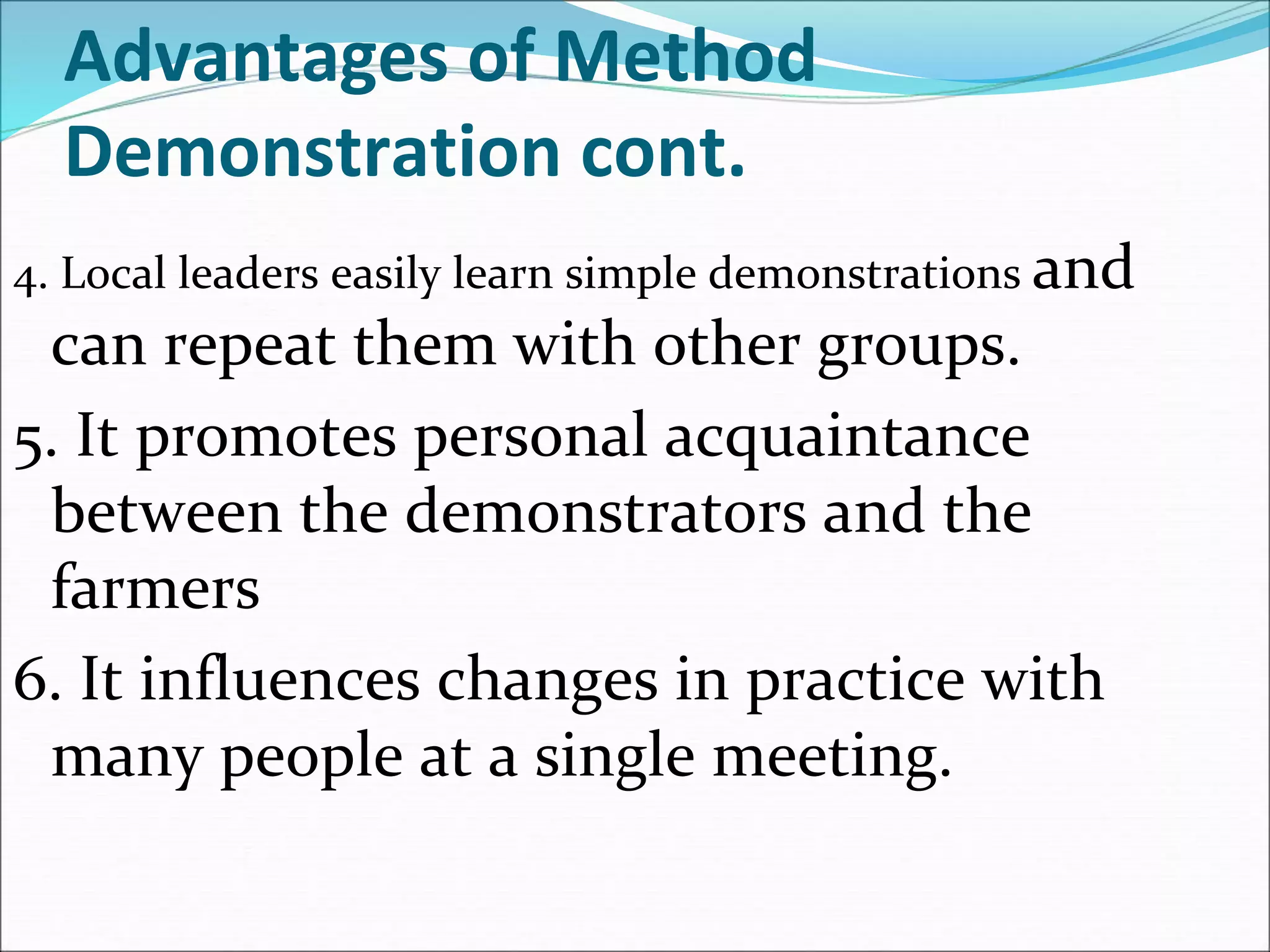 Advantages of Method Demonstration cont.

4. Local leaders easily learn simple demonstrations and can repeat them with other groups.

5. It promotes personal acquaintance between the demonstrators and the farmers

6. It influences changes in practice with many people at a single meeting.